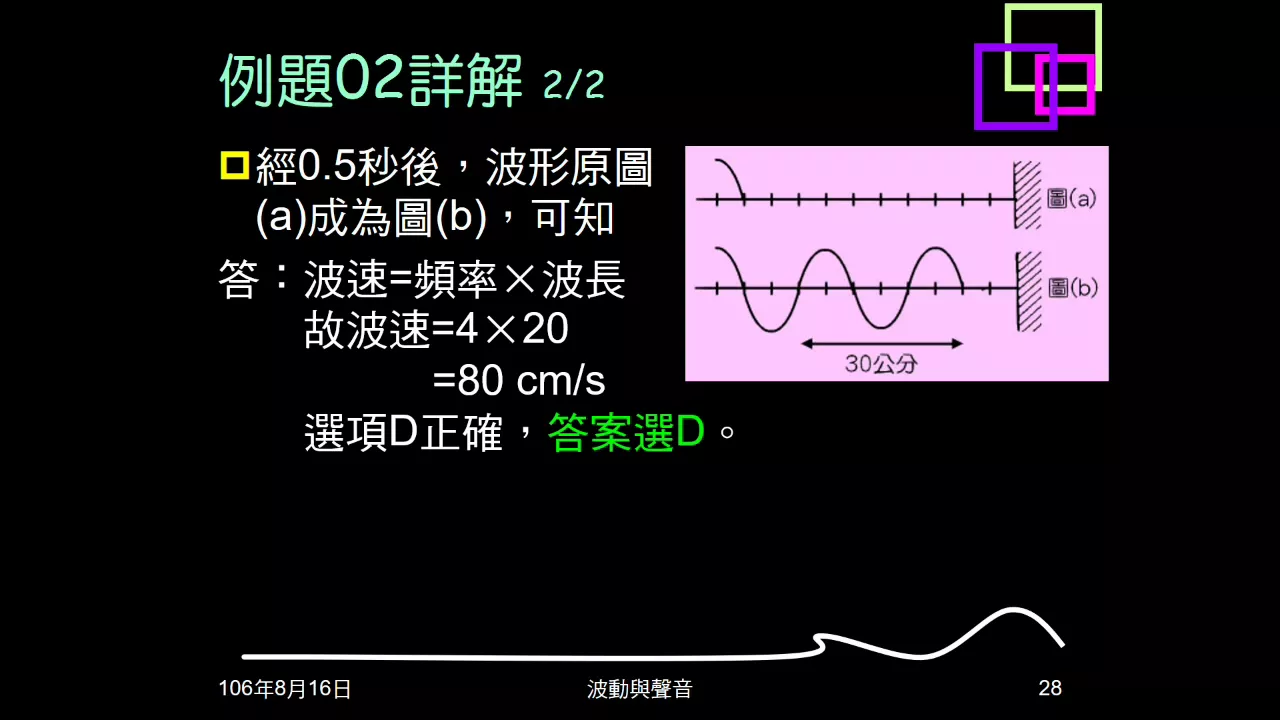 例題02詳解 2/2

經0.5秒後，波形原圖(a)成為圖(b)，可知

答：波速=頻率×波長
故波速=4×20
=80 cm/s
選項D正確，答案選D。

圖(a)
圖(b)
30公分

106年8月16日
波動與聲音
28